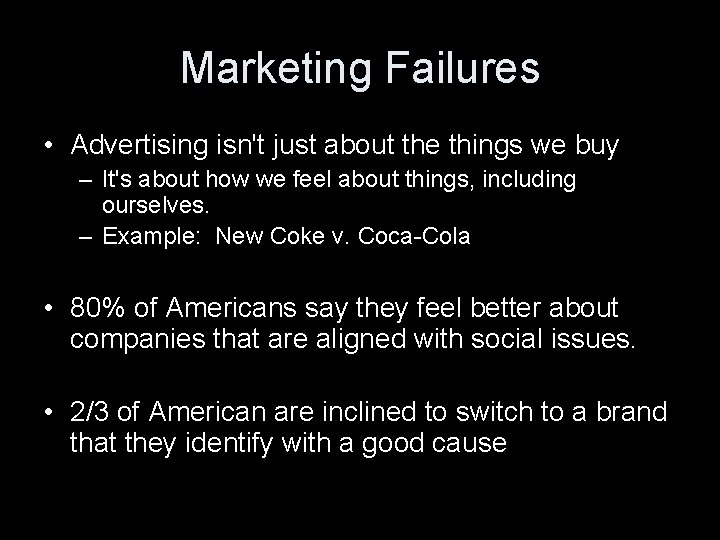 Marketing Failures

• Advertising isn't just about the things we buy
– It's about how we feel about things, including ourselves.
– Example: New Coke v. Coca-Cola

• 80% of Americans say they feel better about companies that are aligned with social issues.

• 2/3 of American are inclined to switch to a brand that they identify with a good cause